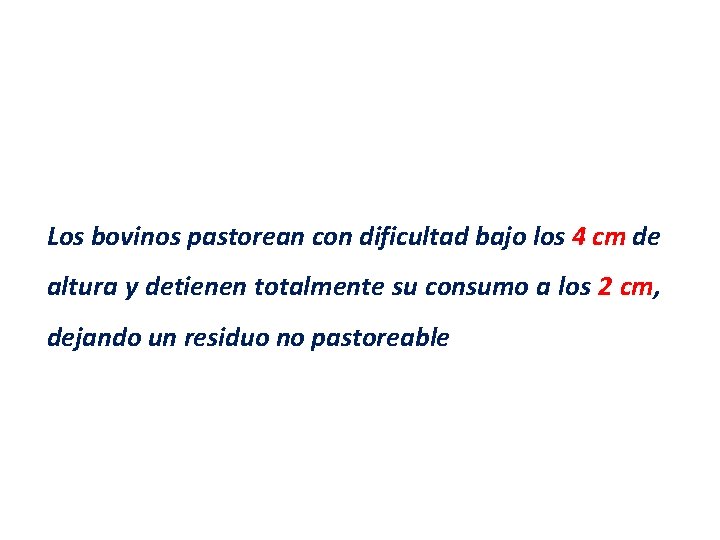 Los bovinos pastorean con dificultad bajo los 4 cm de altura y detienen totalmente su consumo a los 2 cm, dejando un residuo no pastoreable